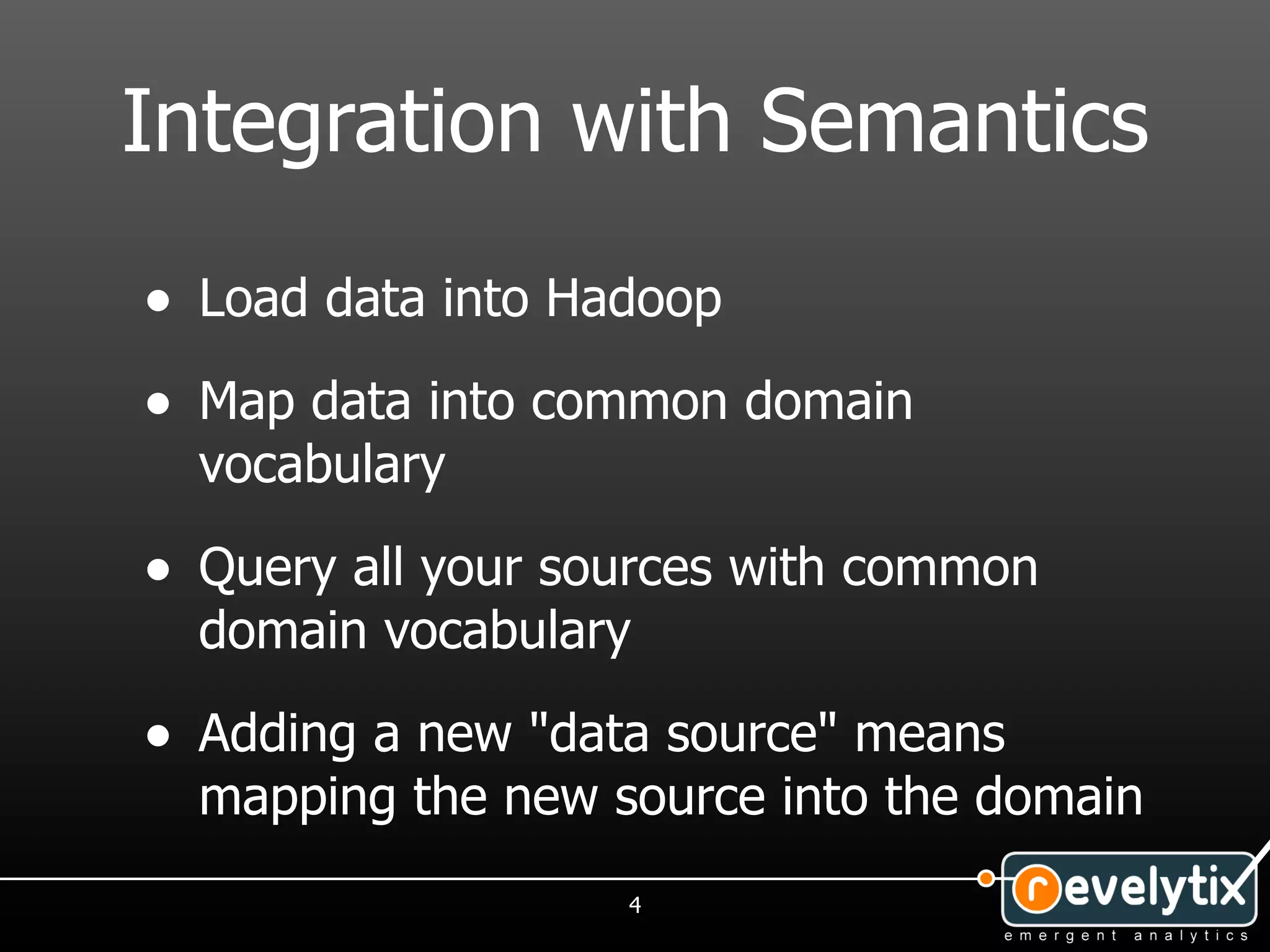 Integration with Semantics

• Load data into Hadoop

• Map data into common domain vocabulary

• Query all your sources with common domain vocabulary

• Adding a new "data source" means mapping the new source into the domain

4

revelytix
emergent analytics